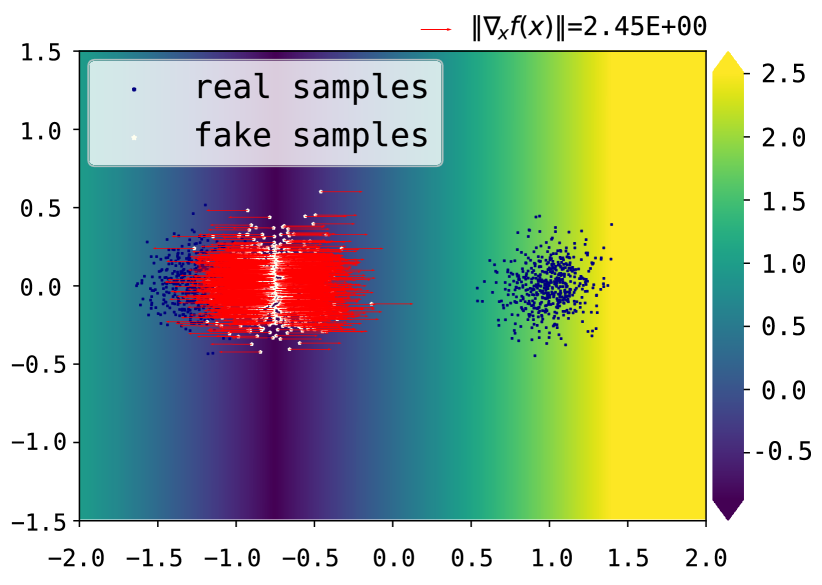 $\|\nabla_x f(x)\|$=2.45E+00

real samples
fake samples

1.5
1.0
0.5
0.0
−0.5
−1.0
−1.5

−2.0 −1.5 −1.0 −0.5 0.0 0.5 1.0 1.5 2.0

2.5
2.0
1.5
1.0
0.5
0.0
-0.5